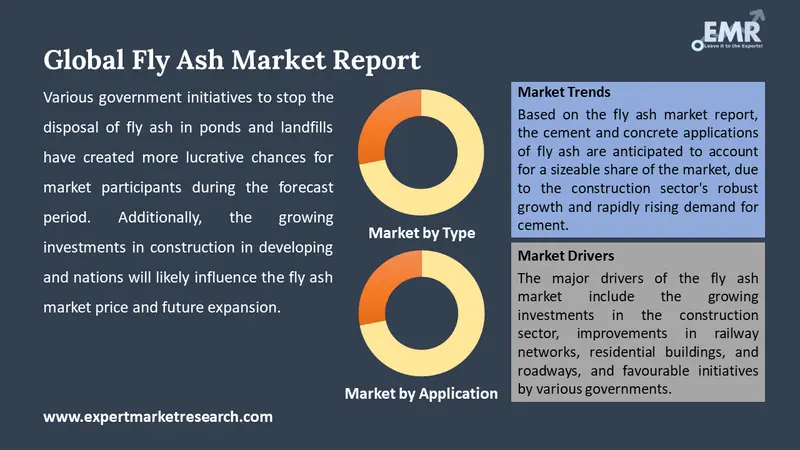 EMR
Leave it to the Experts!

Global Fly Ash Market Report

Various government initiatives to stop the disposal of fly ash in ponds and landfills have created more lucrative chances for market participants during the forecast period. Additionally, the growing investments in construction in developing and nations will likely influence the fly ash market price and future expansion.

Market by Type

Market by Application

Market Trends
Based on the fly ash market report, the cement and concrete applications of fly ash are anticipated to account for a sizeable share of the market, due to the construction sector's robust growth and rapidly rising demand for cement.

Market Drivers
The major drivers of the fly ash market include the growing investments in the construction sector, improvements in railway networks, residential buildings, and roadways, and favourable initiatives by various governments.

www.expertmarketresearch.com